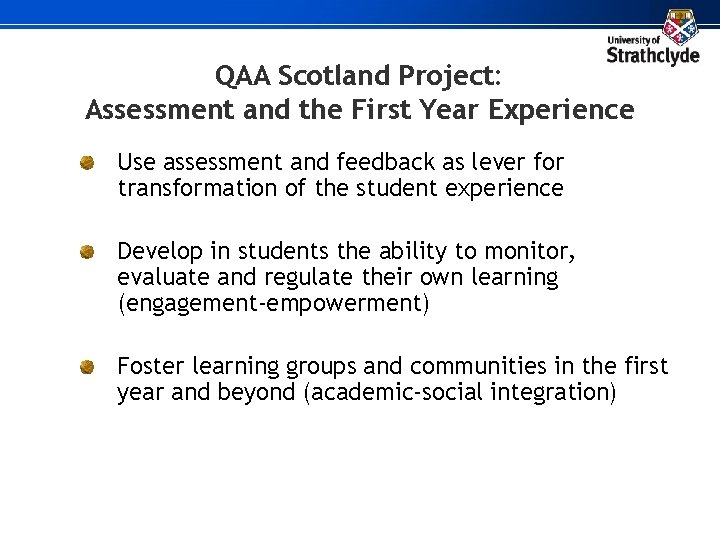 University of Strathclyde

QAA Scotland Project: Assessment and the First Year Experience

Use assessment and feedback as lever for transformation of the student experience

Develop in students the ability to monitor, evaluate and regulate their own learning (engagement-empowerment)

Foster learning groups and communities in the first year and beyond (academic-social integration)